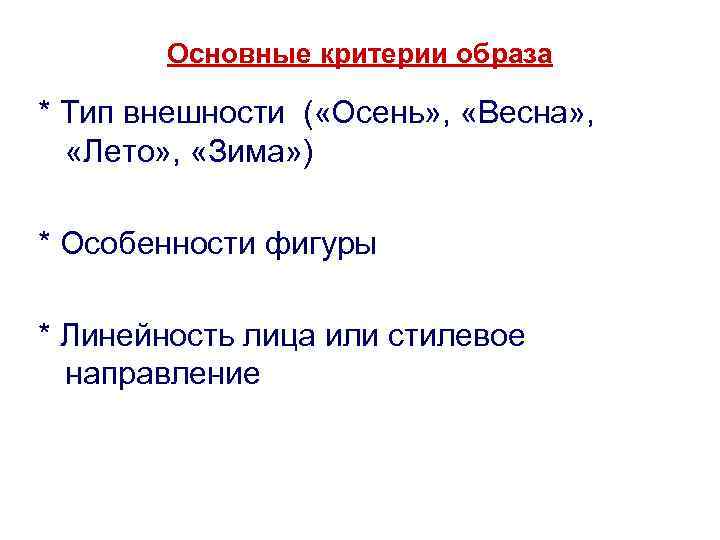 Основные критерии образа

* Тип внешности («Осень», «Весна», «Лето», «Зима»)

* Особенности фигуры

* Линейность лица или стилевое направление